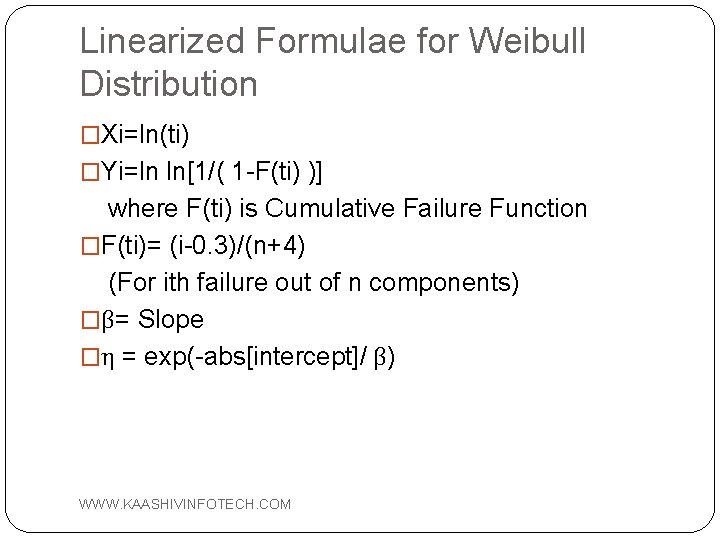 Linearized Formulae for Weibull Distribution

□Xi=ln(ti)

□Yi=ln ln[1/( 1-F(ti) )]
where F(ti) is Cumulative Failure Function

□F(ti)= (i-0.3)/(n+4)
(For ith failure out of n components)

□β= Slope

□η = exp(-abs[intercept]/ β)

WWW.KAASHIVINFOTECH.COM